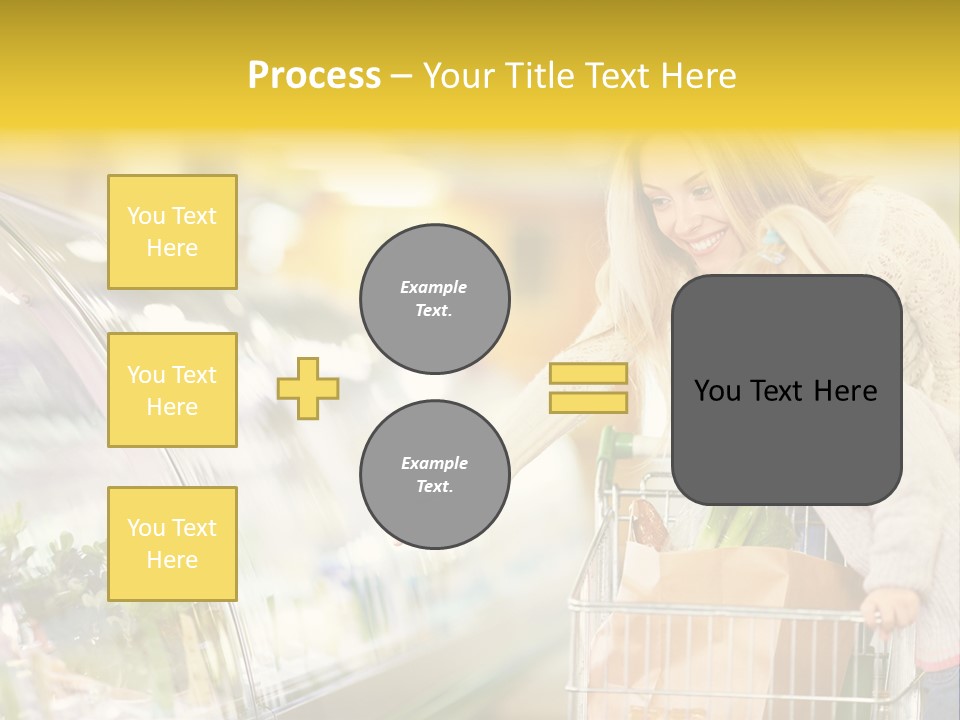 Process – Your Title Text Here

You Text Here

You Text Here

You Text Here

Example Text.

Example Text.

You Text Here